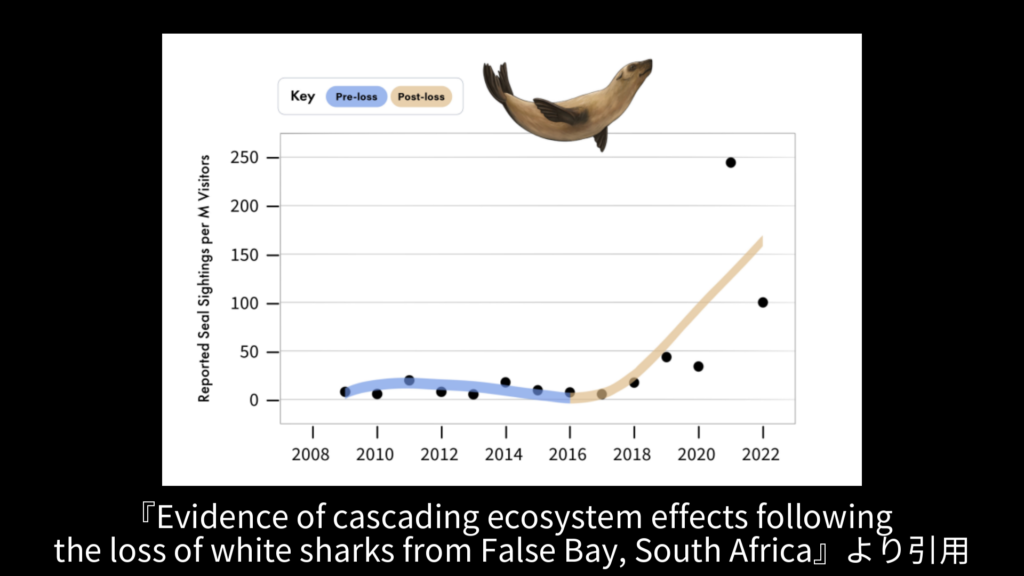 Key Pre-loss Post-loss

Reported Seal Sightings per M Visitors

250
200
150
100
50
0

2008 2010 2012 2014 2016 2018 2020 2022

『Evidence of cascading ecosystem effects following the loss of white sharks from False Bay, South Africa』より引用